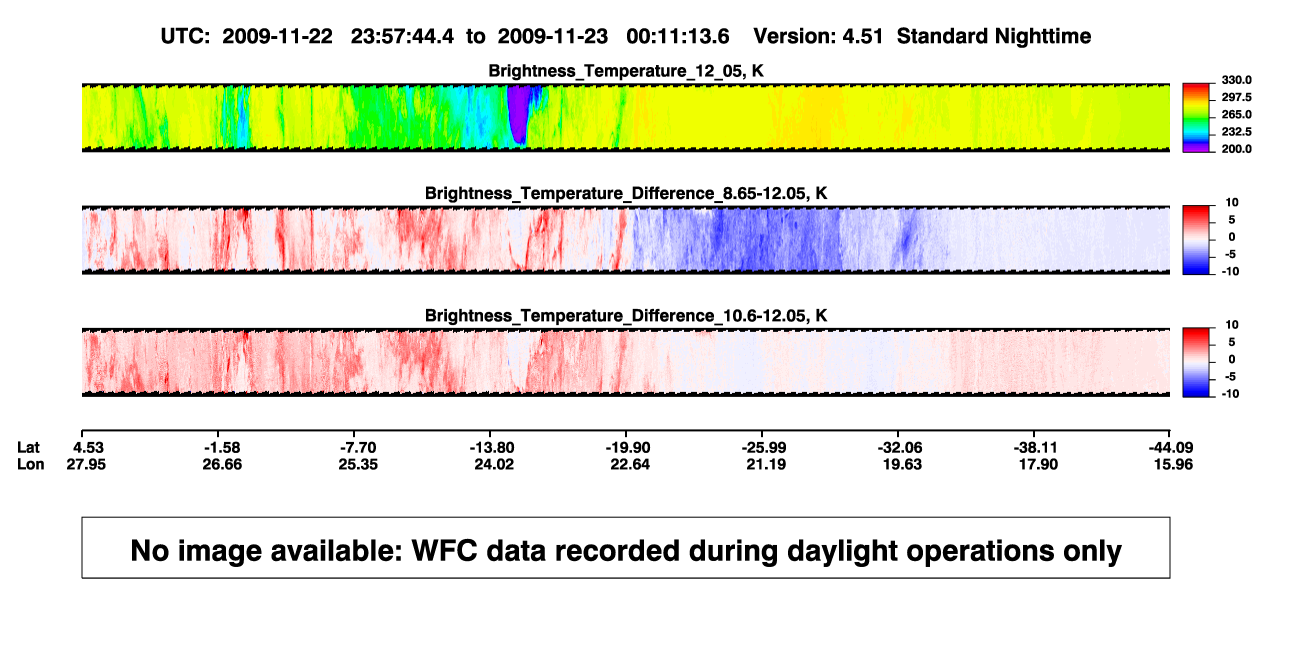 UTC: 2009-11-22 23:57:44.4 to 2009-11-23 00:11:13.6 Version: 4.51 Standard Nighttime

Brightness_Temperature_12_05, K

330.0
297.5
265.0
232.5
200.0

Brightness_Temperature_Difference_8.65-12.05, K

10
5
0
-5
-10

Brightness_Temperature_Difference_10.6-12.05, K

10
5
0
-5
-10

| Lat | 4.53 | -1.58 | -7.70 | -13.80 | -19.90 | -25.99 | -32.06 | -38.11 | -44.09 |
|---|---|---|---|---|---|---|---|---|---|
| Lon | 27.95 | 26.66 | 25.35 | 24.02 | 22.64 | 21.19 | 19.63 | 17.90 | 15.96 |

No image available: WFC data recorded during daylight operations only